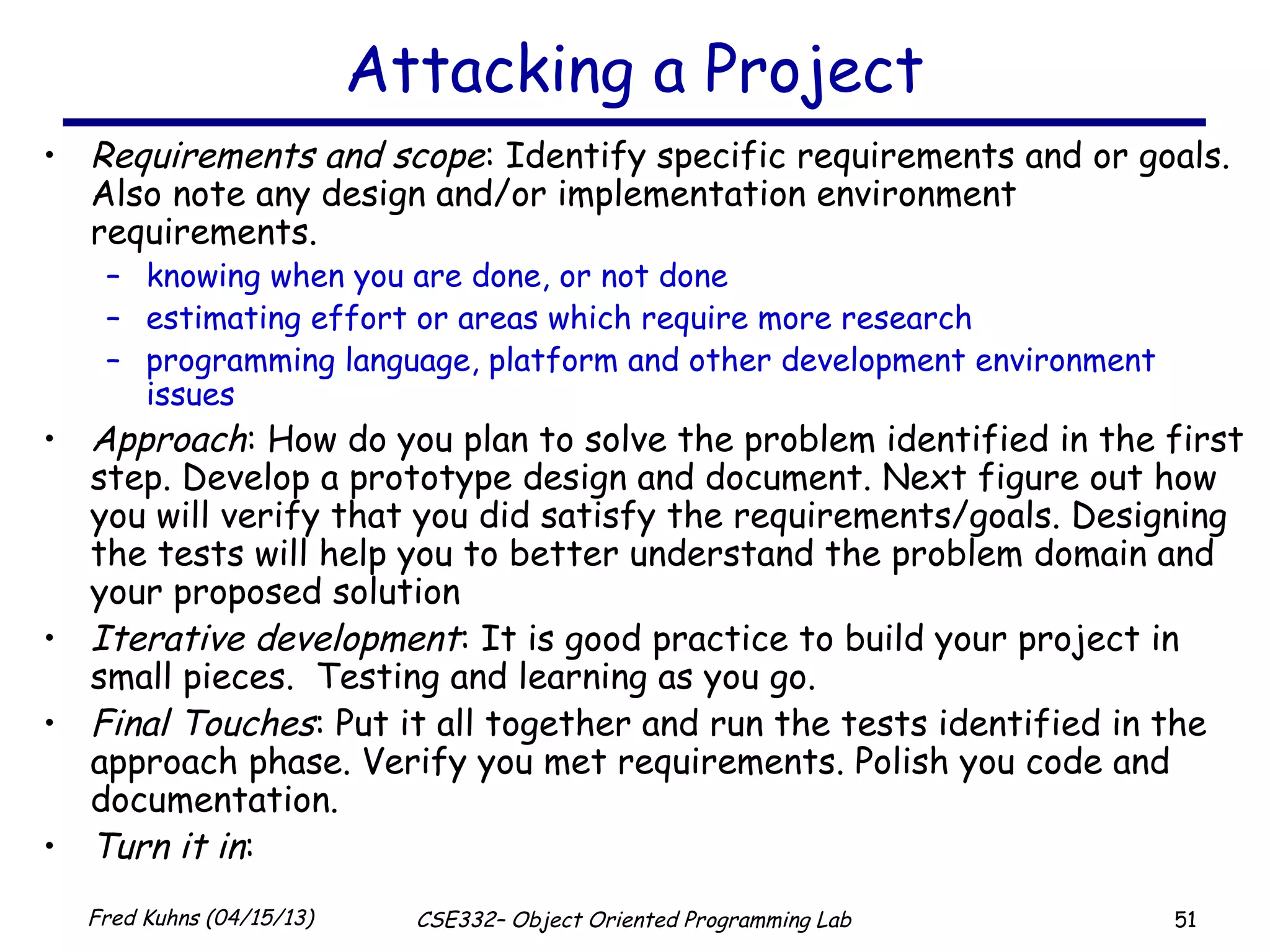 Attacking a Project

• Requirements and scope: Identify specific requirements and or goals. Also note any design and/or implementation environment requirements.
– knowing when you are done, or not done
– estimating effort or areas which require more research
– programming language, platform and other development environment issues
• Approach: How do you plan to solve the problem identified in the first step. Develop a prototype design and document. Next figure out how you will verify that you did satisfy the requirements/goals. Designing the tests will help you to better understand the problem domain and your proposed solution
• Iterative development: It is good practice to build your project in small pieces. Testing and learning as you go.
• Final Touches: Put it all together and run the tests identified in the approach phase. Verify you met requirements. Polish you code and documentation.
• Turn it in:

Fred Kuhns (04/15/13)
CSE332– Object Oriented Programming Lab
51